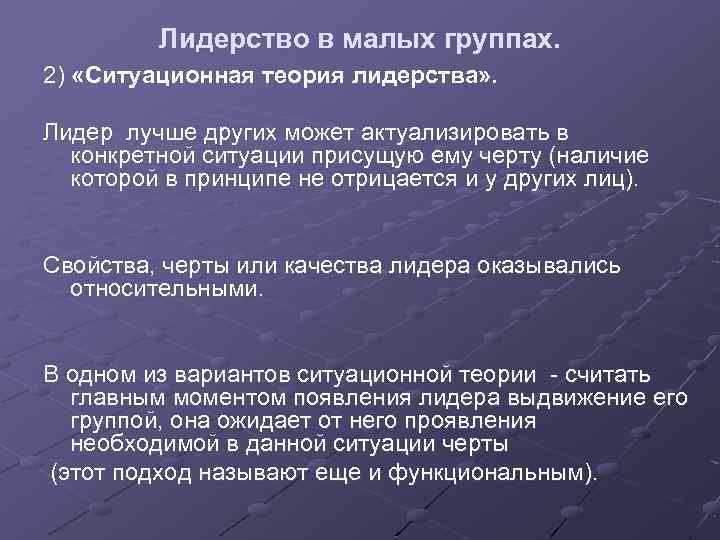 Лидерство в малых группах.

2) «Ситуационная теория лидерства».

Лидер  лучше других может актуализировать в конкретной ситуации присущую ему черту (наличие которой в принципе не отрицается и у других лиц).

Свойства, черты или качества лидера оказывались относительными.

В одном из вариантов ситуационной теории  - считать главным моментом появления лидера выдвижение его группой, она ожидает от него проявления необходимой в данной ситуации черты
 (этот подход называют еще и функциональным).